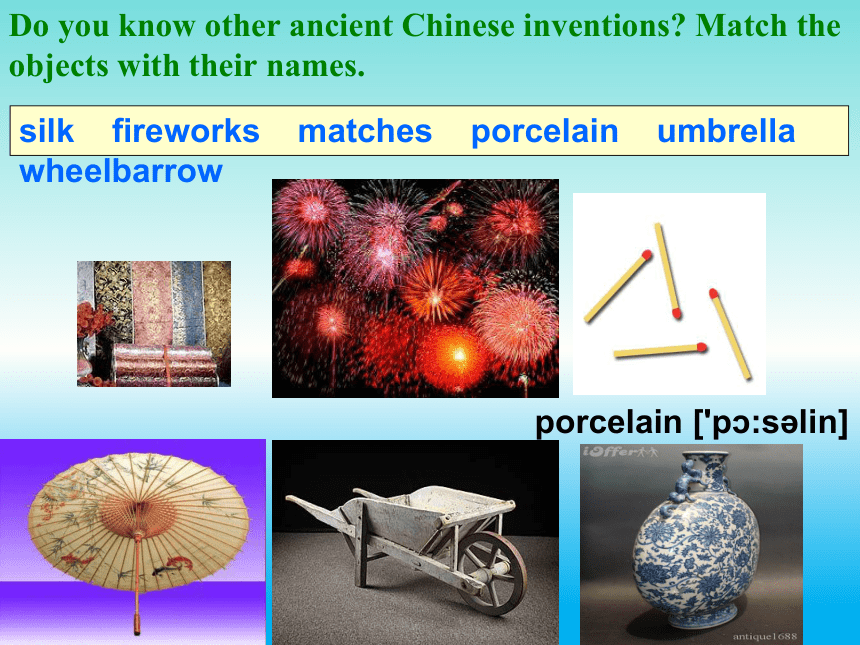 Do you know other ancient Chinese inventions? Match the objects with their names.

silk fireworks matches porcelain umbrella wheelbarrow

porcelain ['pɔ:səlin]

iOffer

antique1688